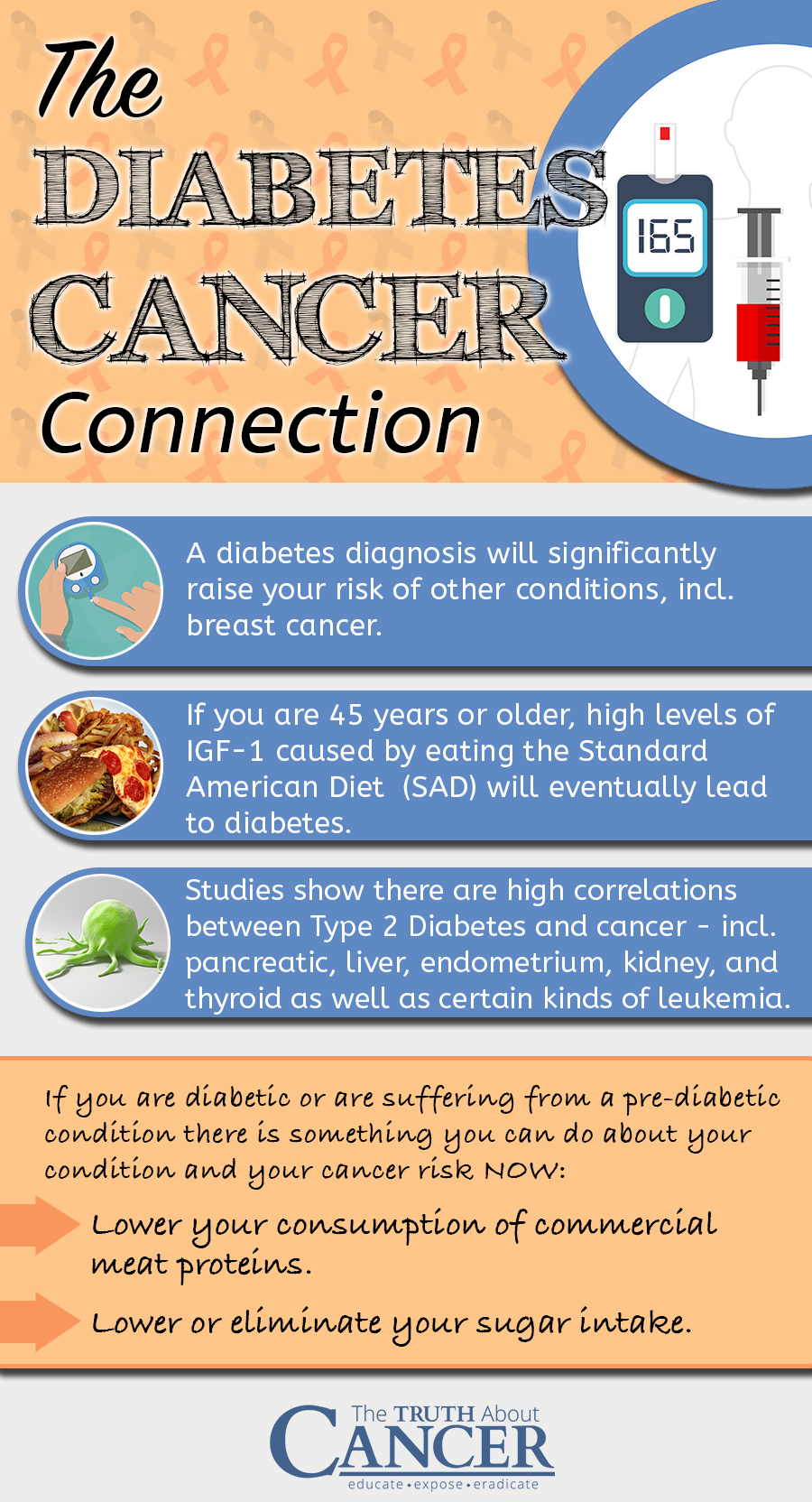 The
DIABETES
CANCER
Connection

165

A diabetes diagnosis will significantly raise your risk of other conditions, incl. breast cancer.

If you are 45 years or older, high levels of IGF-1 caused by eating the Standard American Diet (SAD) will eventually lead to diabetes.

Studies show there are high correlations between Type 2 Diabetes and cancer - incl. pancreatic, liver, endometrium, kidney, and thyroid as well as certain kinds of leukemia.

If you are diabetic or are suffering from a pre-diabetic condition there is something you can do about your condition and your cancer risk NOW:

Lower your consumption of commercial meat proteins.

Lower or eliminate your sugar intake.

The TRUTH About
CANCER
educate • expose • eradicate